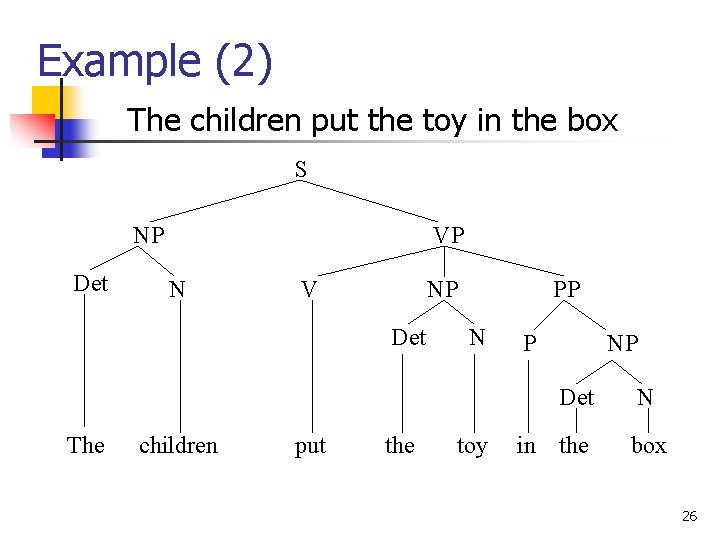 Example (2)

The children put the toy in the box

S

NP

VP

Det

N

V

NP

PP

Det

N

P

NP

Det

N

The

children

put

the

toy

in

the

box

26